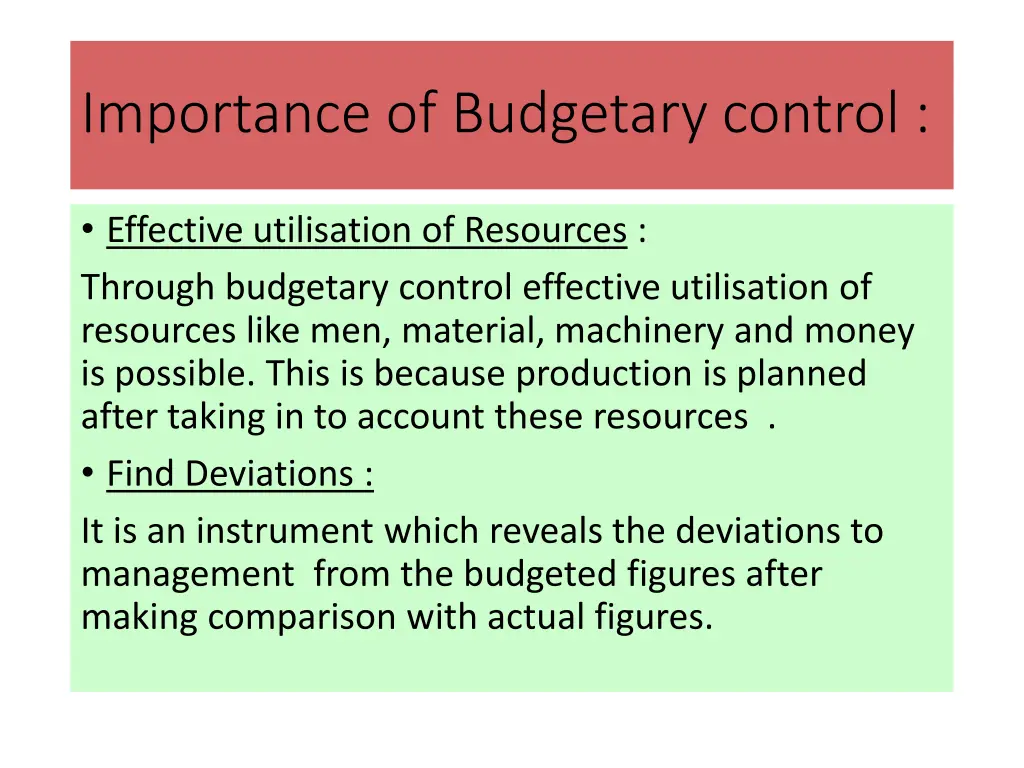 Importance of Budgetary control :

• Effective utilisation of Resources :

Through budgetary control effective utilisation of resources like men, material, machinery and money is possible. This is because production is planned after taking in to account these resources .

• Find Deviations :

It is an instrument which reveals the deviations to management from the budgeted figures after making comparison with actual figures.